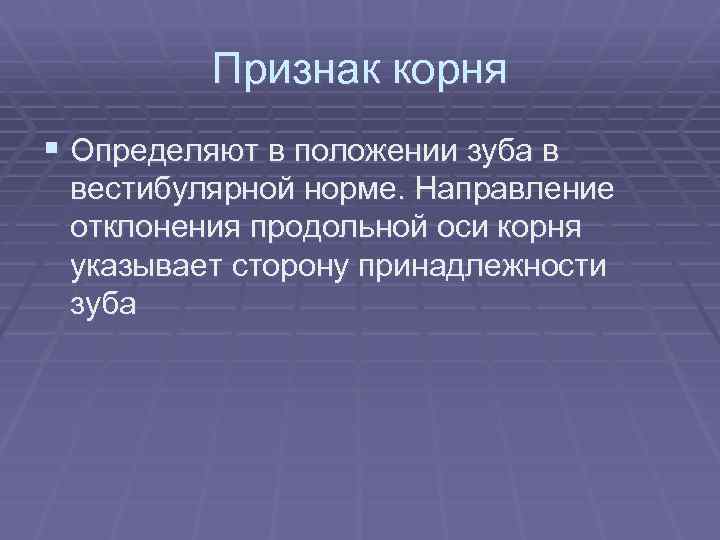 Признак корня

Определяют в положении зуба в вестибулярной норме. Направление отклонения продольной оси корня указывает сторону принадлежности зуба